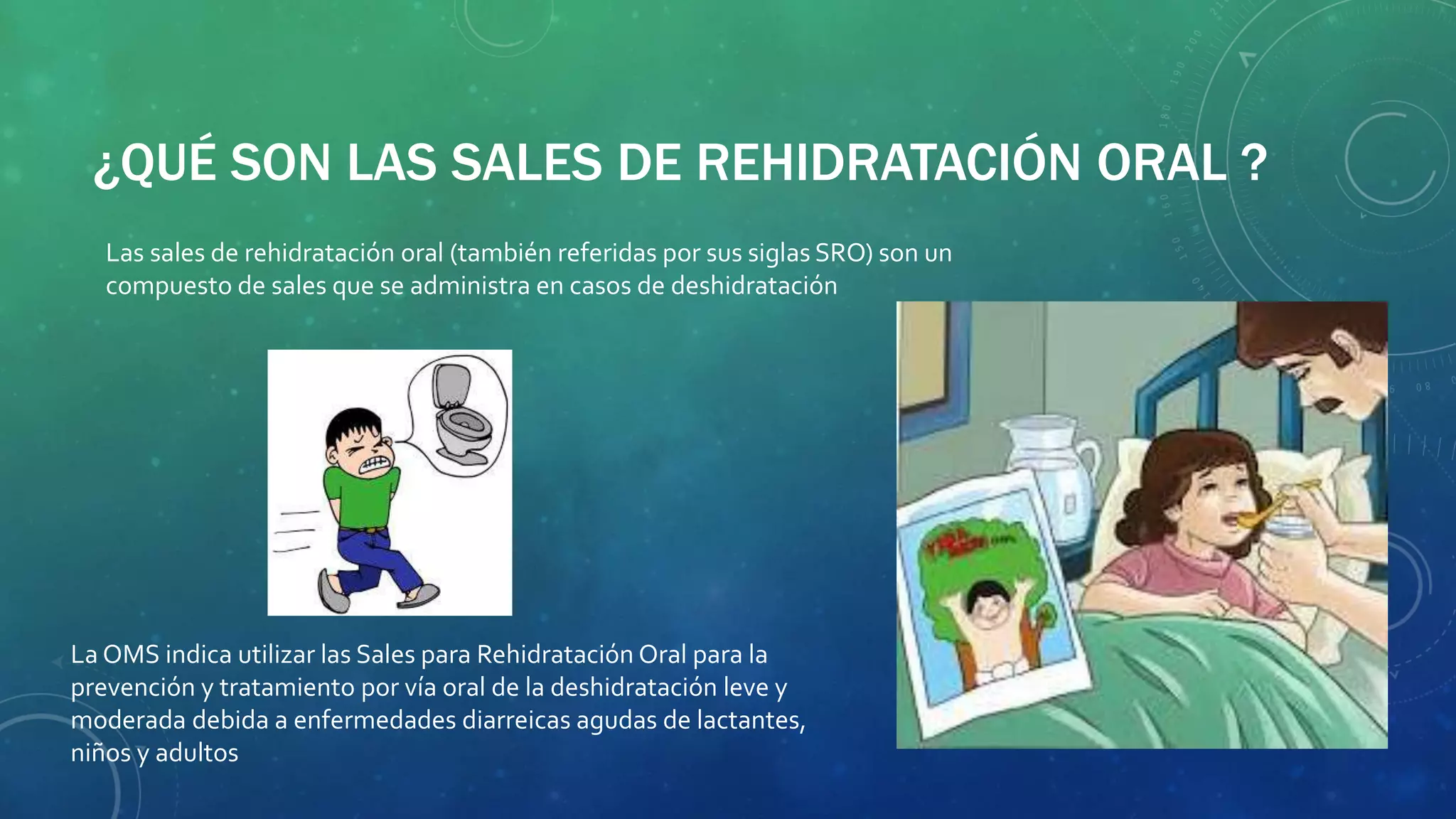 ¿QUÉ SON LAS SALES DE REHIDRATACIÓN ORAL ?

Las sales de rehidratación oral (también referidas por sus siglas SRO) son un compuesto de sales que se administra en casos de deshidratación

La OMS indica utilizar las Sales para Rehidratación Oral para la prevención y tratamiento por vía oral de la deshidratación leve y moderada debida a enfermedades diarreicas agudas de lactantes, niños y adultos